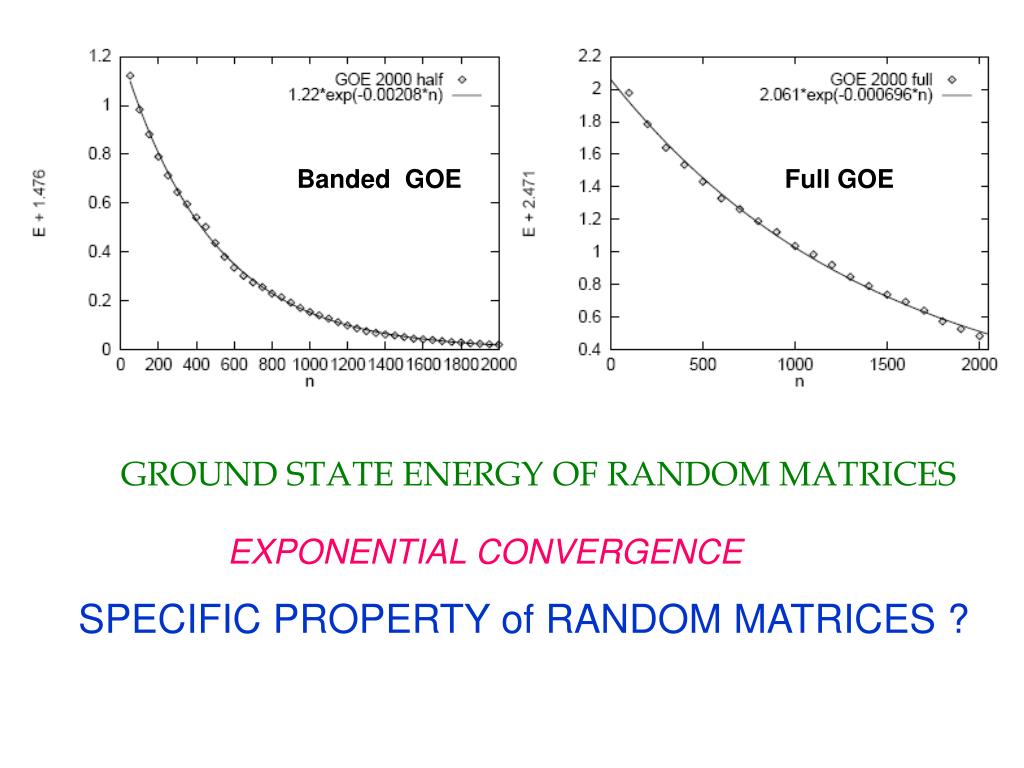 1.2
1
0.8
0.6
0.4
0.2
0
E + 1.476
GOE 2000 half
1.22*exp(-0.00208*n)
Banded GOE
0 200 400 600 800 1000 1200 1400 1600 1800 2000
n

2.2
2
1.8
1.6
1.4
1.2
1
0.8
0.6
0.4
E + 2.471
GOE 2000 full
2.061*exp(-0.000696*n)
Full GOE
0 500 1000 1500 2000
n

GROUND STATE ENERGY OF RANDOM MATRICES

EXPONENTIAL CONVERGENCE

SPECIFIC PROPERTY of RANDOM MATRICES ?